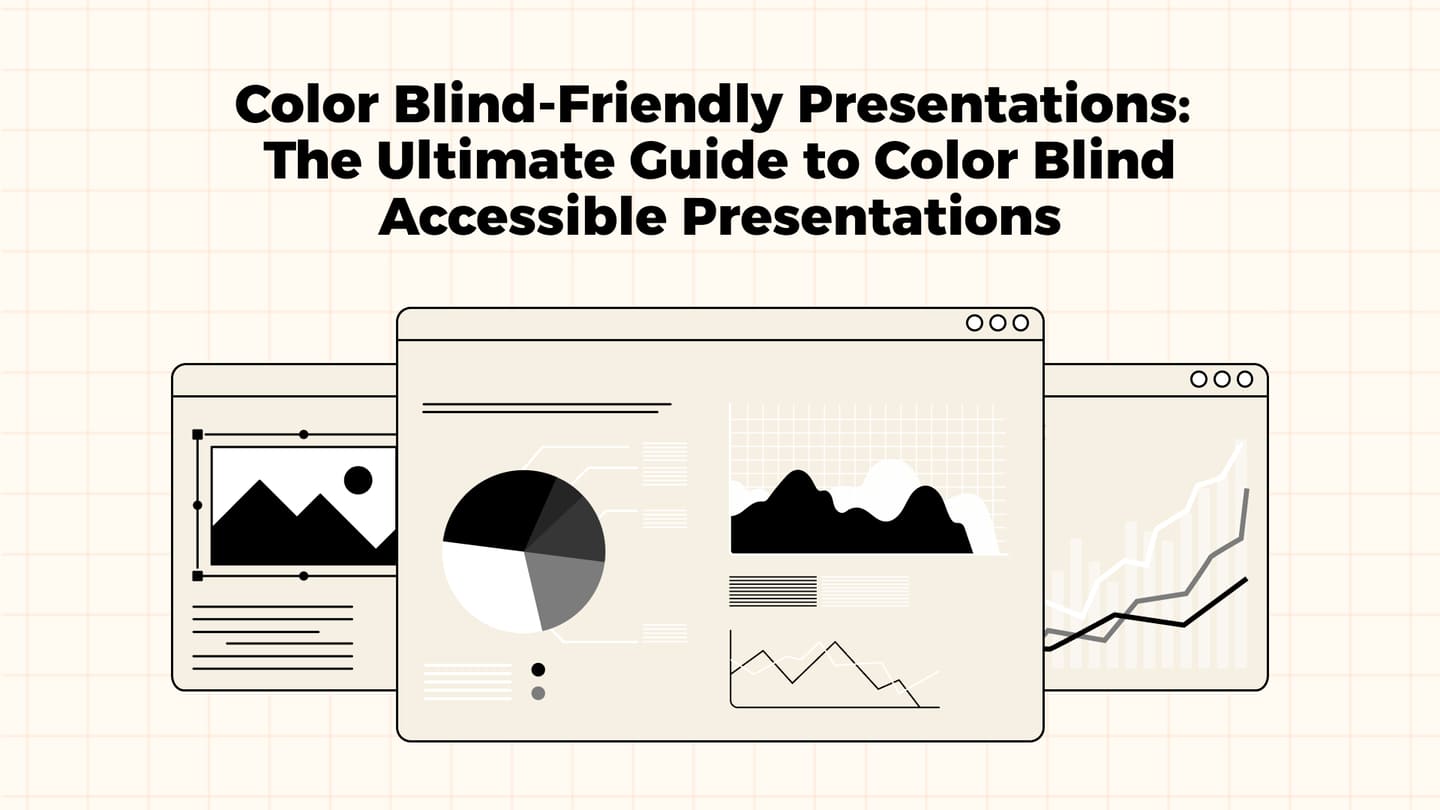 Color Blind-Friendly Presentations: The Ultimate Guide to Color Blind Accessible Presentations